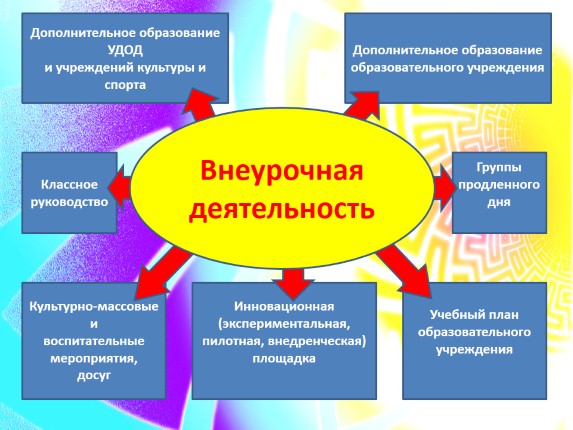 Дополнительное образование УДОД и учреждений культуры и спорта

Дополнительное образование образовательного учреждения

Классное руководство

Внеурочная деятельность

Группы продленного дня

Культурно-массовые и воспитательные мероприятия, досуг

Инновационная (экспериментальная, пилотная, внедренческая) площадка

Учебный план образовательного учреждения